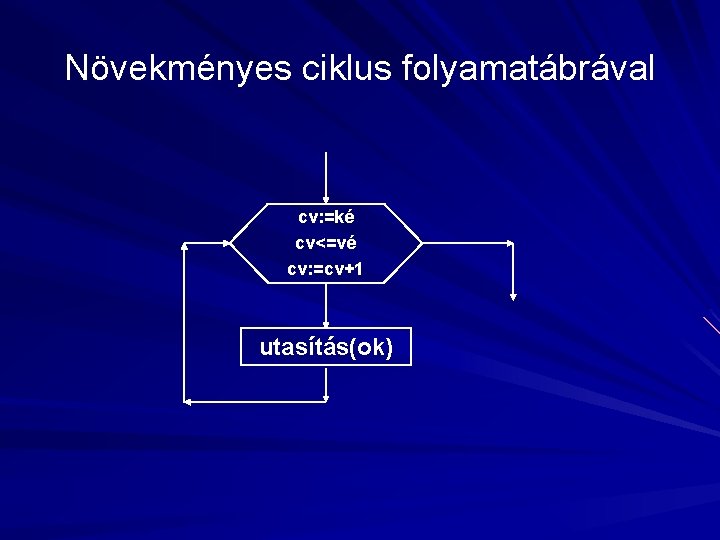 Növekményes ciklus folyamatábrával

cv:=ké
cv<=vé
cv:=cv+1

utasítás(ok)